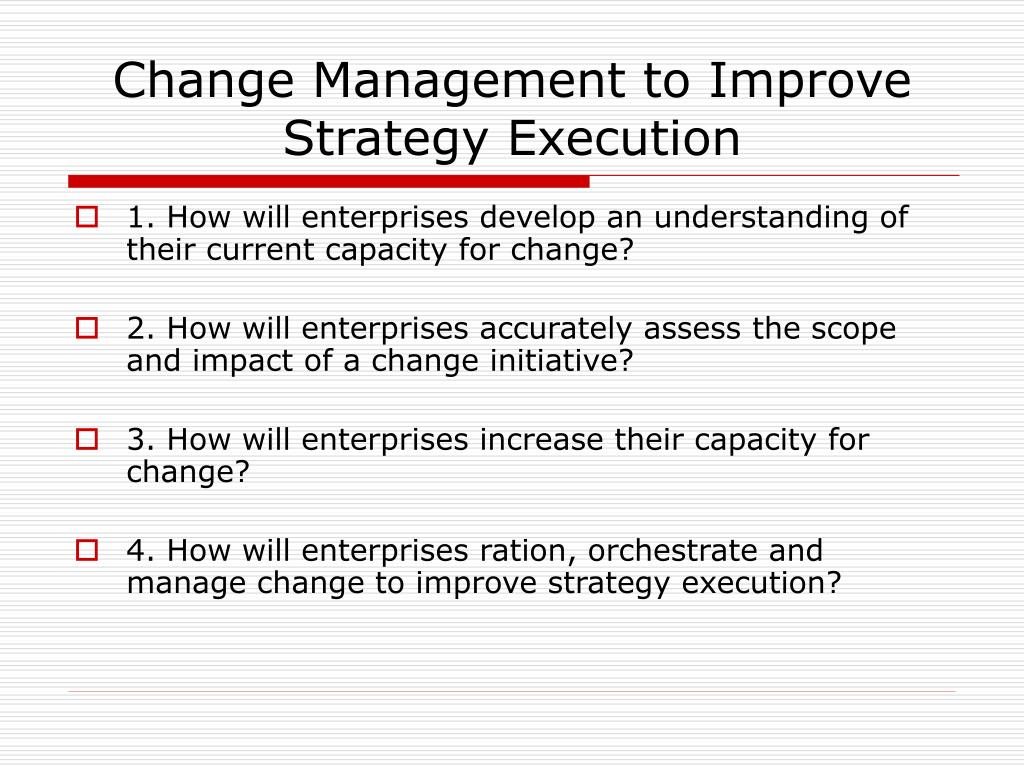 Change Management to Improve Strategy Execution

1. How will enterprises develop an understanding of their current capacity for change?

2. How will enterprises accurately assess the scope and impact of a change initiative?

3. How will enterprises increase their capacity for change?

4. How will enterprises ration, orchestrate and manage change to improve strategy execution?